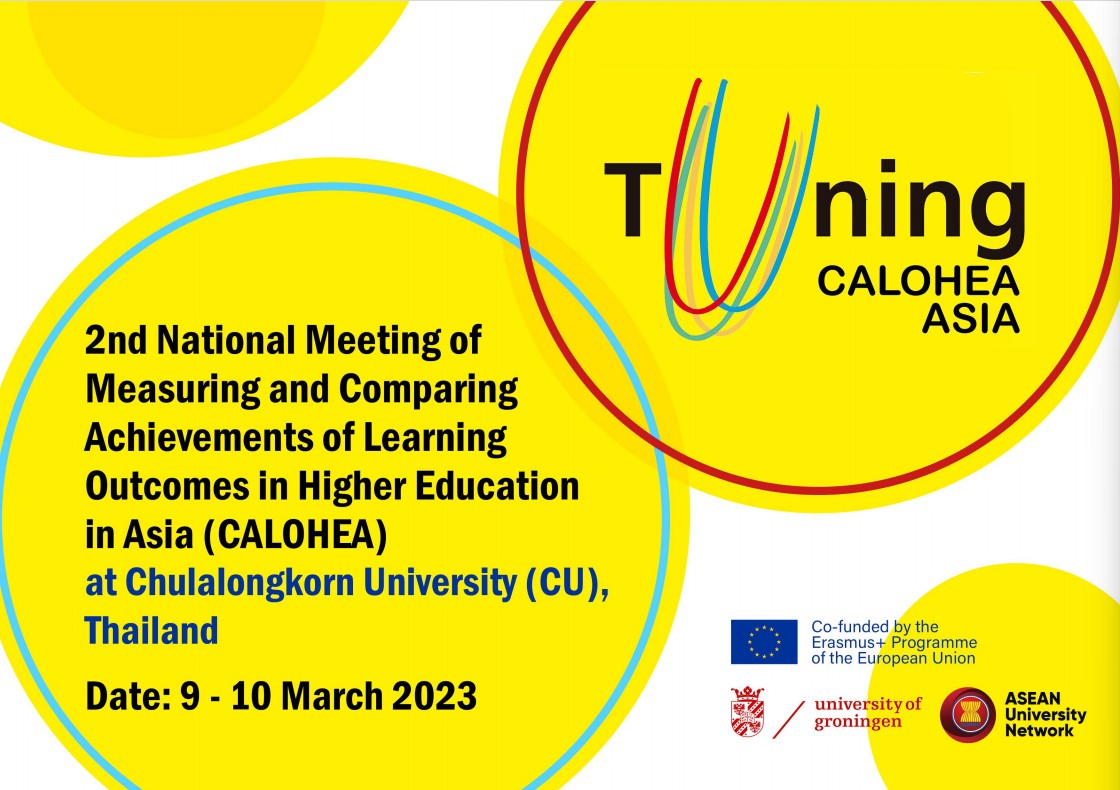 Tuning CALOHEA ASIA

2nd National Meeting of Measuring and Comparing Achievements of Learning Outcomes in Higher Education in Asia (CALOHEA) at Chulalongkorn University (CU), Thailand

Date: 9 - 10 March 2023

Co-funded by the Erasmus+ Programme of the European Union

university of groningen

ASEAN University Network